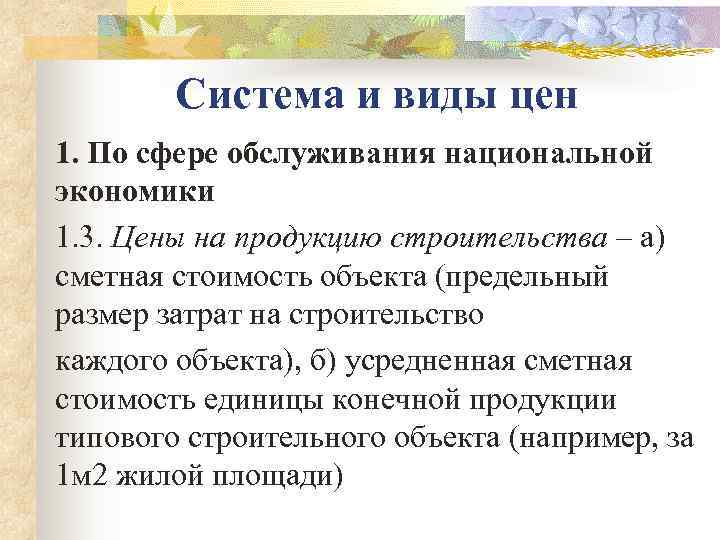 Система и виды цен

1. По сфере обслуживания национальной экономики

1.3. Цены на продукцию строительства – а) сметная стоимость объекта (предельный размер затрат на строительство

каждого объекта), б) усредненная сметная стоимость единицы конечной продукции типового строительного объекта (например, за 1м2 жилой площади)